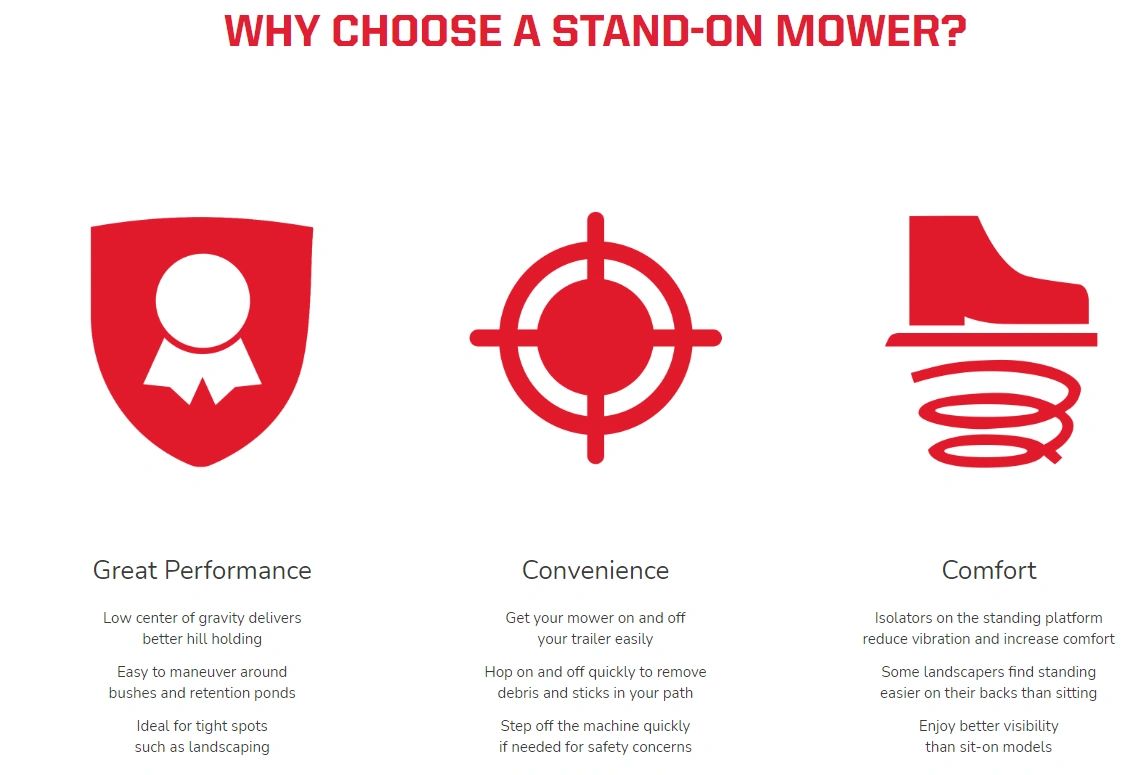 WHY CHOOSE A STAND-ON MOWER?

Great Performance

Low center of gravity delivers better hill holding

Easy to maneuver around bushes and retention ponds

Ideal for tight spots such as landscaping

Convenience

Get your mower on and off your trailer easily

Hop on and off quickly to remove debris and sticks in your path

Step off the machine quickly if needed for safety concerns

Comfort

Isolators on the standing platform reduce vibration and increase comfort

Some landscapers find standing easier on their backs than sitting

Enjoy better visibility than sit-on models